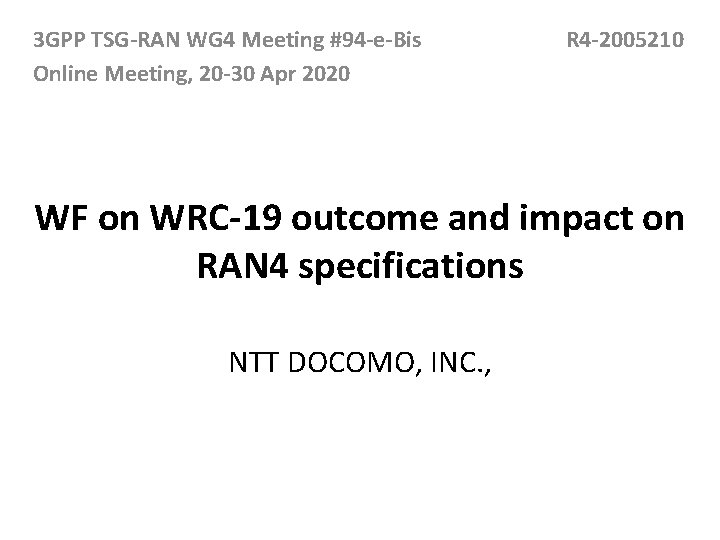 3GPP TSG-RAN WG4 Meeting #94-e-Bis R4-2005210
Online Meeting, 20-30 Apr 2020

WF on WRC-19 outcome and impact on RAN4 specifications

NTT DOCOMO, INC.,